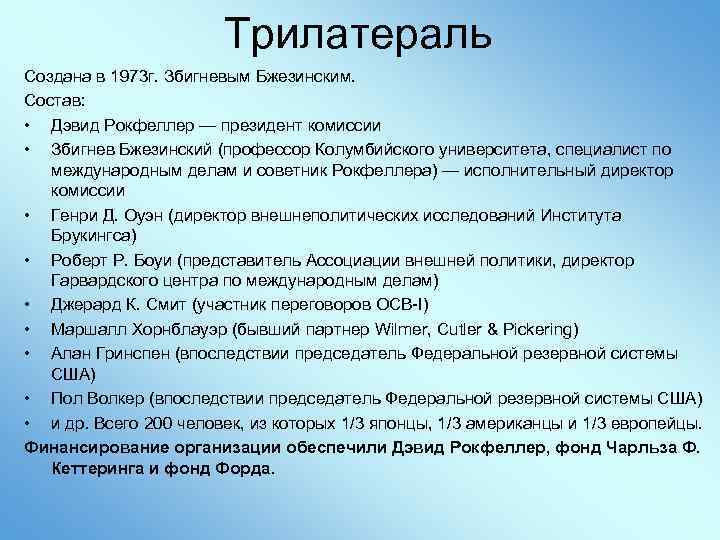 Трилатераль

Создана в 1973г. Збигневым Бжезинским.
Состав:

• Дэвид Рокфеллер — президент комиссии
• Збигнев Бжезинский (профессор Колумбийского университета, специалист по международным делам и советник Рокфеллера) — исполнительный директор комиссии
• Генри Д. Оуэн (директор внешнеполитических исследований Института Брукингса)
• Роберт Р. Боуи (представитель Ассоциации внешней политики, директор Гарвардского центра по международным делам)
• Джерард К. Смит (участник переговоров ОСВ-I)
• Маршалл Хорнблауэр (бывший партнер Wilmer, Cutler & Pickering)
• Алан Гринспен (впоследствии председатель Федеральной резервной системы США)
• Пол Волкер (впоследствии председатель Федеральной резервной системы США)
• и др. Всего 200 человек, из которых 1/3 японцы, 1/3 американцы и 1/3 европейцы.

Финансирование организации обеспечили Дэвид Рокфеллер, фонд Чарльза Ф. Кеттеринга и фонд Форда.